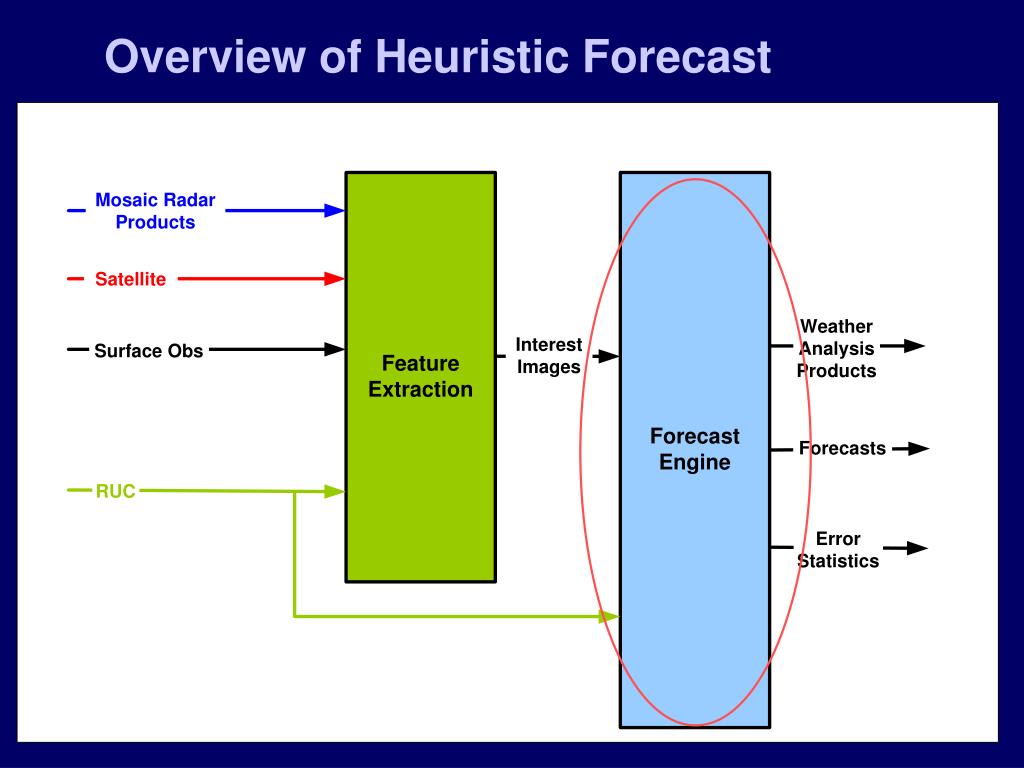 Overview of Heuristic Forecast

Mosaic Radar Products

Satellite

Surface Obs

RUC

Feature Extraction

Interest Images

Forecast Engine

Weather Analysis Products

Forecasts

Error Statistics